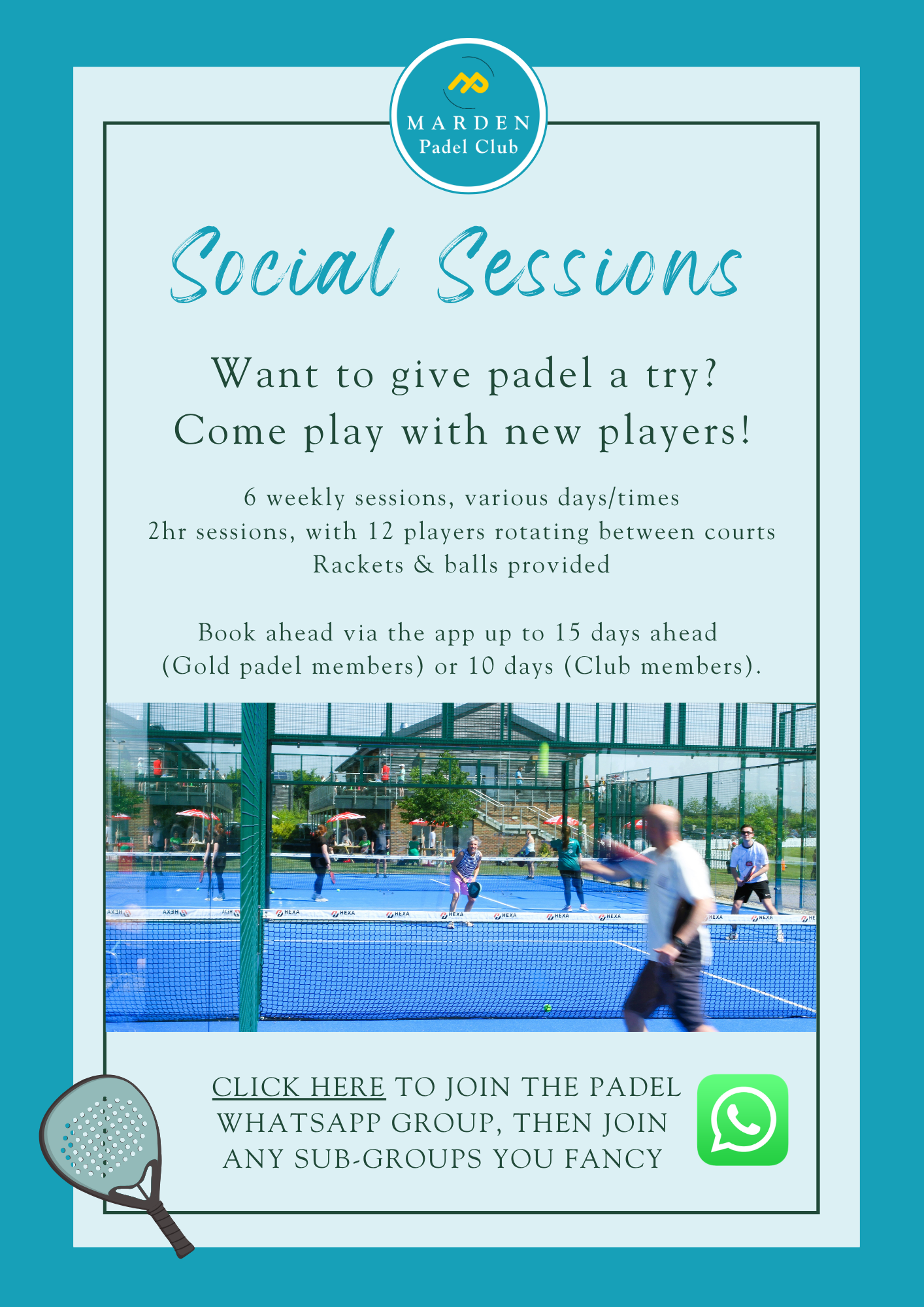 MARDEN
Padel Club

Social Sessions

Want to give padel a try?
Come play with new players!

6 weekly sessions, various days/times
2hr sessions, with 12 players rotating between courts
Rackets & balls provided

Book ahead via the app up to 15 days ahead
(Gold padel members) or 10 days (Club members).

HEXA HEXA HEXA HEXA HEXA HEXA HEXA HEXA HEXA

CLICK HERE TO JOIN THE PADEL WHATSAPP GROUP, THEN JOIN ANY SUB-GROUPS YOU FANCY